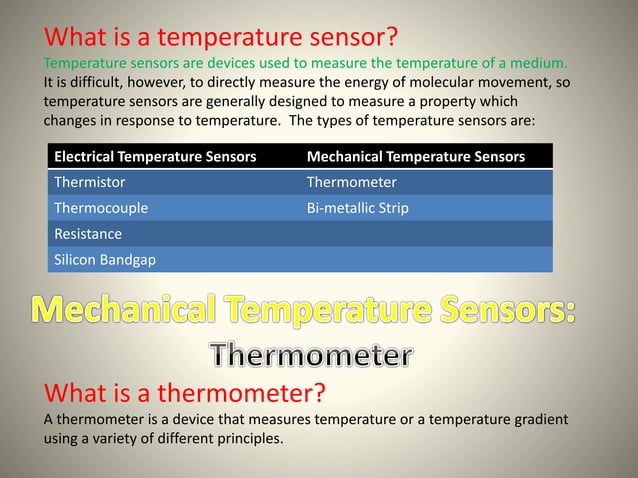 What is a temperature sensor?

Temperature sensors are devices used to measure the temperature of a medium. It is difficult, however, to directly measure the energy of molecular movement, so temperature sensors are generally designed to measure a property which changes in response to temperature. The types of temperature sensors are:

| Electrical Temperature Sensors | Mechanical Temperature Sensors |
|---|---|
| Thermistor | Thermometer |
| Thermocouple | Bi-metallic Strip |
| Resistance | |
| Silicon Bandgap | |

Mechanical Temperature Sensors:

Thermometer

What is a thermometer?

A thermometer is a device that measures temperature or a temperature gradient using a variety of different principles.